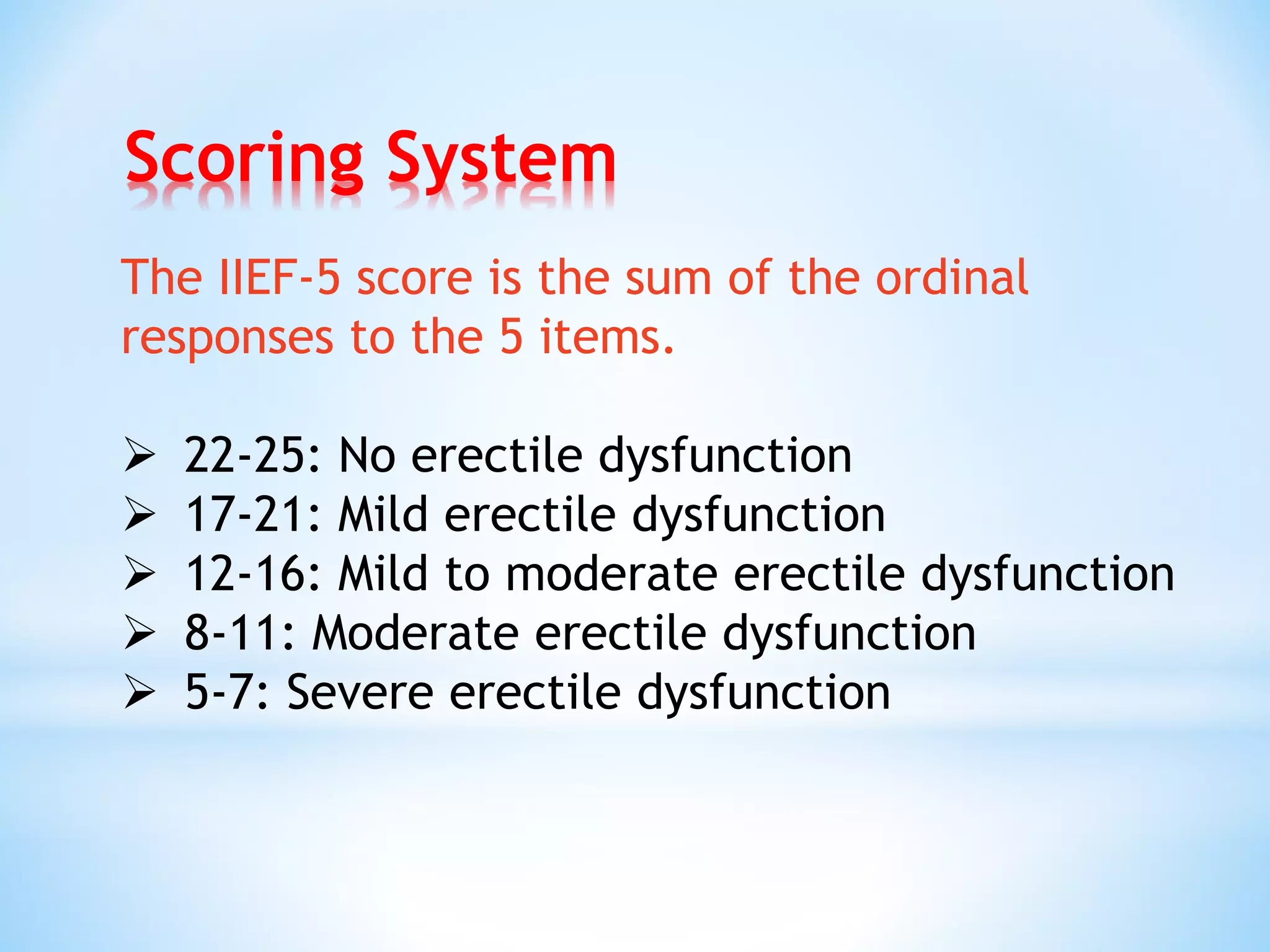 Scoring System

The IIEF-5 score is the sum of the ordinal responses to the 5 items.

➢ 22-25: No erectile dysfunction
➢ 17-21: Mild erectile dysfunction
➢ 12-16: Mild to moderate erectile dysfunction
➢ 8-11: Moderate erectile dysfunction
➢ 5-7: Severe erectile dysfunction